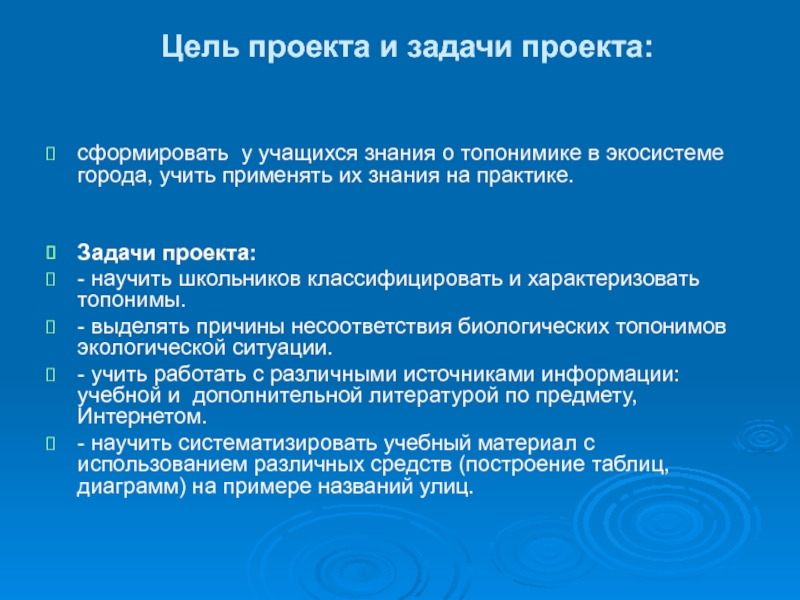 Цель проекта и задачи проекта:

сформировать у учащихся знания о топонимике в экосистеме города, учить применять их знания на практике.

Задачи проекта:

- научить школьников классифицировать и характеризовать топонимы.

- выделять причины несоответствия биологических топонимов экологической ситуации.

- учить работать с различными источниками информации: учебной и дополнительной литературой по предмету, Интернетом.

- научить систематизировать учебный материал с использованием различных средств (построение таблиц, диаграмм) на примере названий улиц.